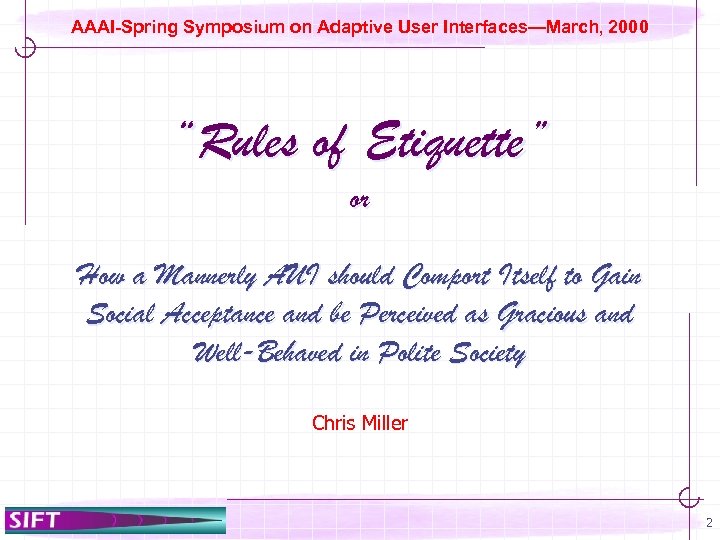 AAAI-Spring Symposium on Adaptive User Interfaces—March, 2000

"Rules of Etiquette"

or

How a Mannerly AUI should Comport Itself to Gain Social Acceptance and be Perceived as Gracious and Well-Behaved in Polite Society

Chris Miller

SIFT

2